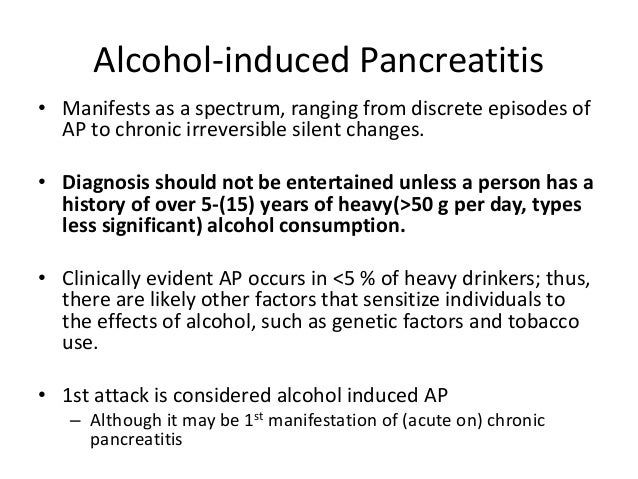 Alcohol-induced Pancreatitis

• Manifests as a spectrum, ranging from discrete episodes of AP to chronic irreversible silent changes.

• Diagnosis should not be entertained unless a person has a history of over 5-(15) years of heavy(>50 g per day, types less significant) alcohol consumption.

• Clinically evident AP occurs in <5 % of heavy drinkers; thus, there are likely other factors that sensitize individuals to the effects of alcohol, such as genetic factors and tobacco use.

• 1st attack is considered alcohol induced AP
– Although it may be 1$^{st}$ manifestation of (acute on) chronic pancreatitis